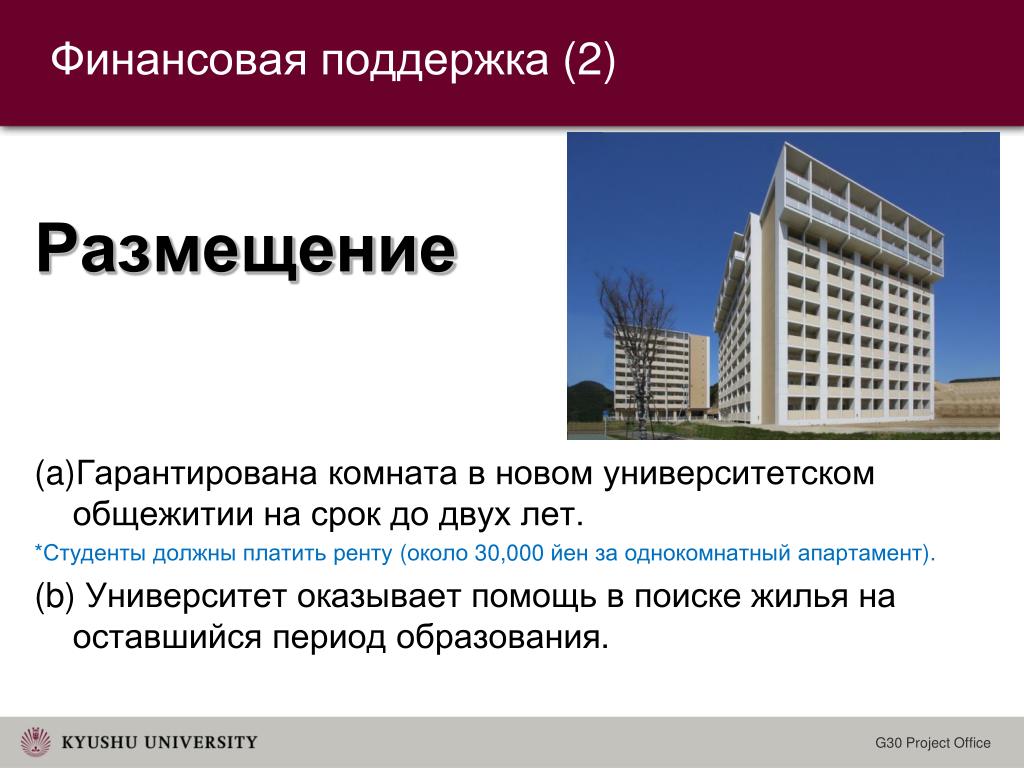 Финансовая поддержка (2)

Размещение

(a)Гарантирована комната в новом университетском общежитии на срок до двух лет.

*Студенты должны платить ренту (около 30,000 йен за однокомнатный апартамент).

(b) Университет оказывает помощь в поиске жилья на оставшийся период образования.

KYUSHU UNIVERSITY

G30 Project Office